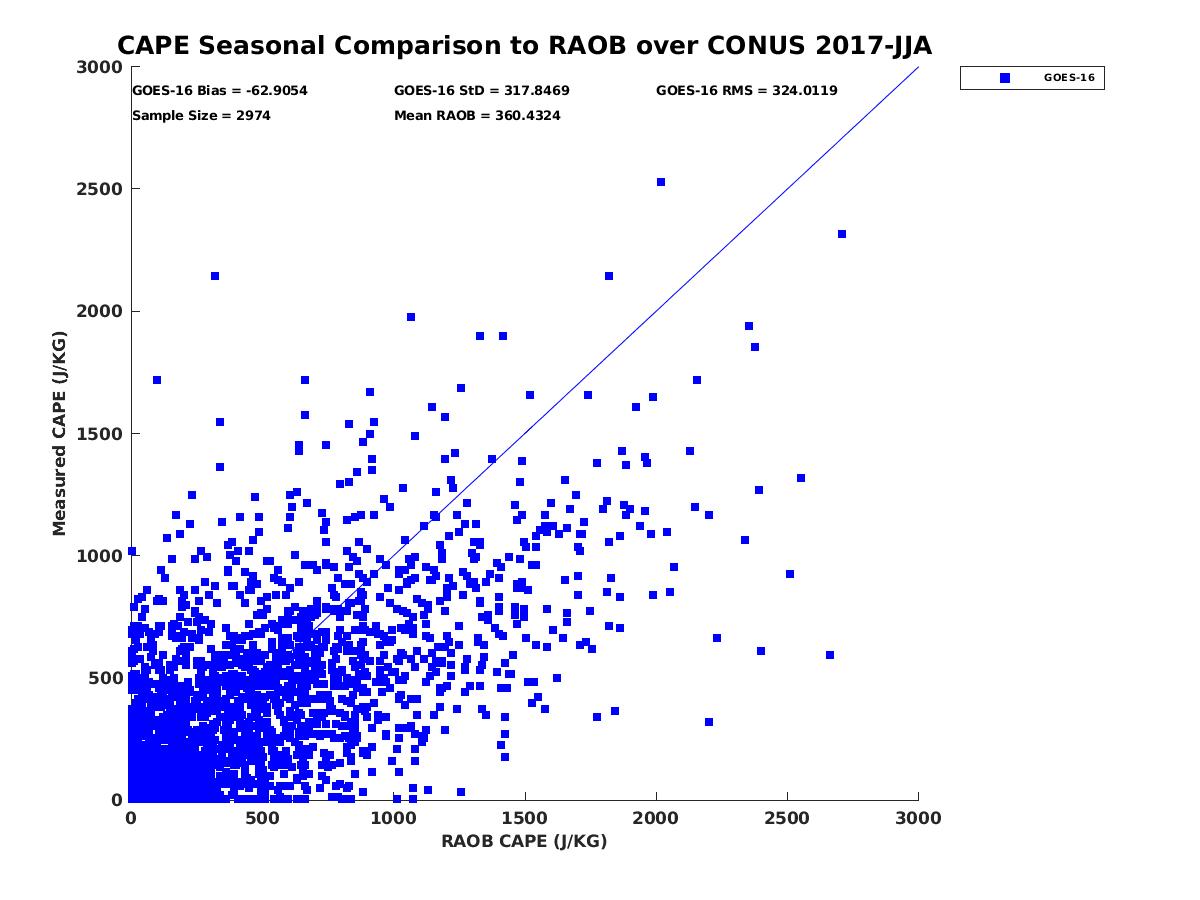 CAPE Seasonal Comparison to RAOB over CONUS 2017-JJA

GOES-16 Bias = -62.9054
GOES-16 StD = 317.8469
GOES-16 RMS = 324.0119
Sample Size = 2974
Mean RAOB = 360.4324

GOES-16

Measured CAPE (J/KG)

3000
2500
2000
1500
1000
500
0

0
500
1000
1500
2000
2500
3000

RAOB CAPE (J/KG)